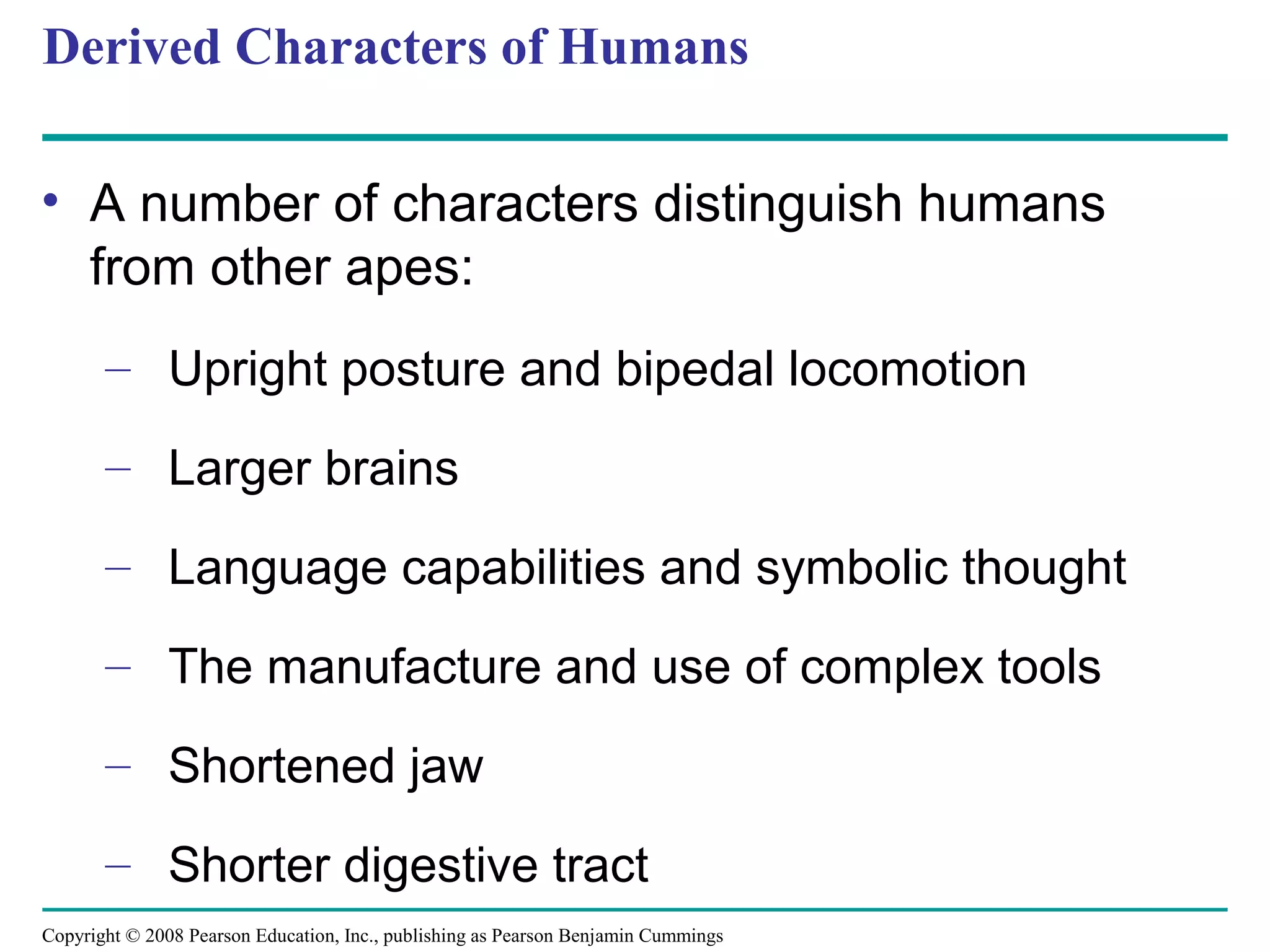 Derived Characters of Humans

• A number of characters distinguish humans from other apes:

– Upright posture and bipedal locomotion

– Larger brains

– Language capabilities and symbolic thought

– The manufacture and use of complex tools

– Shortened jaw

– Shorter digestive tract

Copyright © 2008 Pearson Education, Inc., publishing as Pearson Benjamin Cummings